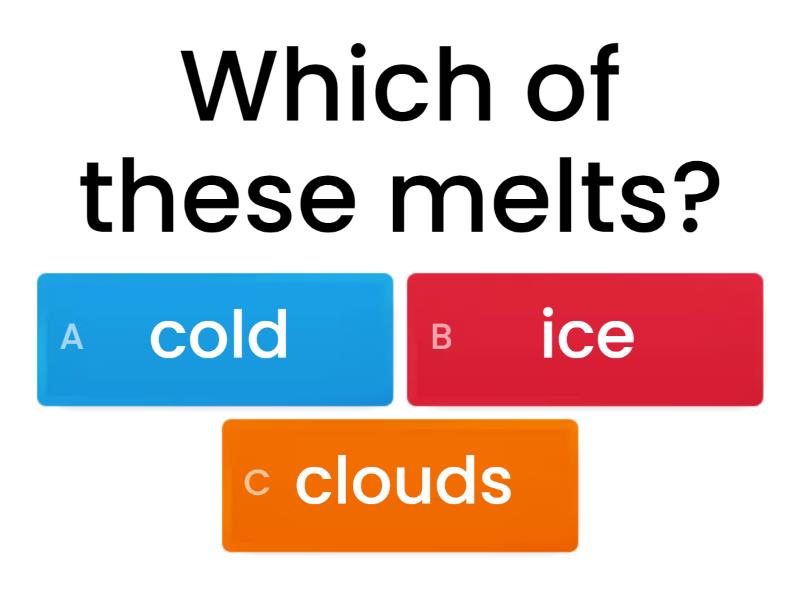 Which of these melts?

A cold

B ice

C clouds